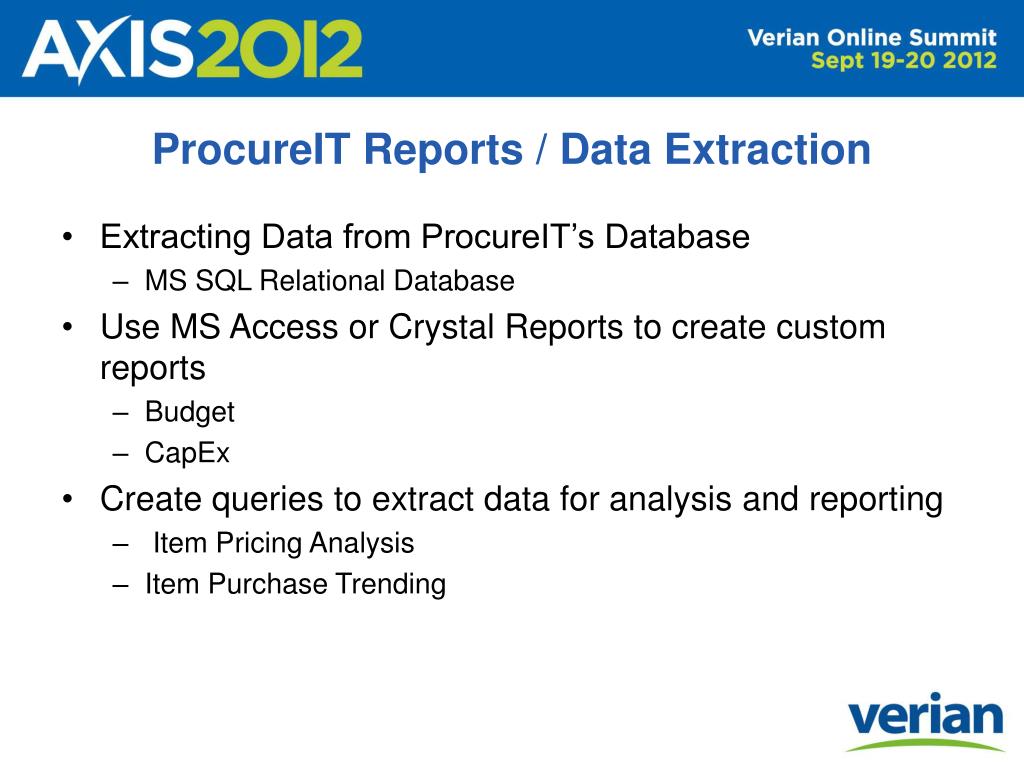 AXIS2012

Verian Online Summit
Sept 19-20 2012

ProcureIT Reports / Data Extraction

• Extracting Data from ProcureIT's Database
  – MS SQL Relational Database
• Use MS Access or Crystal Reports to create custom reports
  – Budget
  – CapEx
• Create queries to extract data for analysis and reporting
  – Item Pricing Analysis
  – Item Purchase Trending

verian